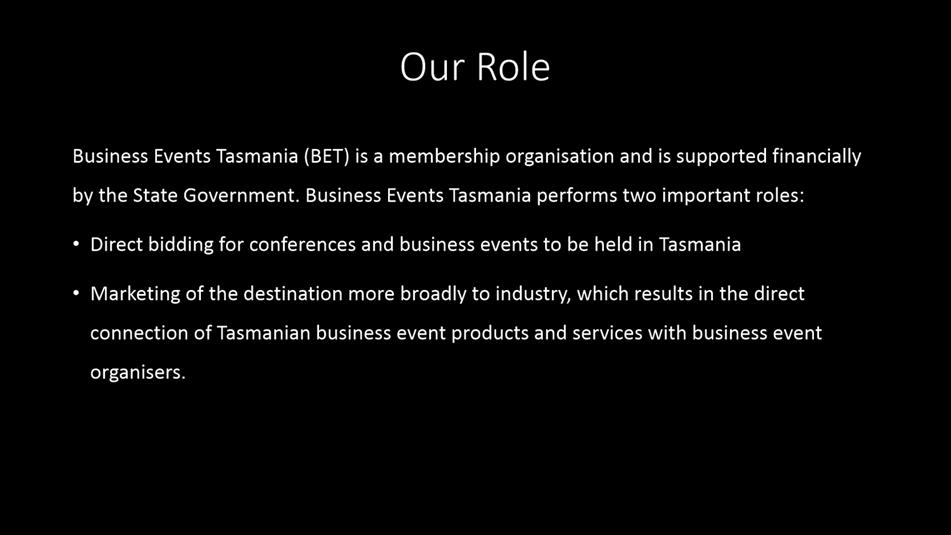 Our Role

Business Events Tasmania (BET) is a membership organisation and is supported financially by the State Government. Business Events Tasmania performs two important roles:

• Direct bidding for conferences and business events to be held in Tasmania

• Marketing of the destination more broadly to industry, which results in the direct connection of Tasmanian business event products and services with business event organisers.